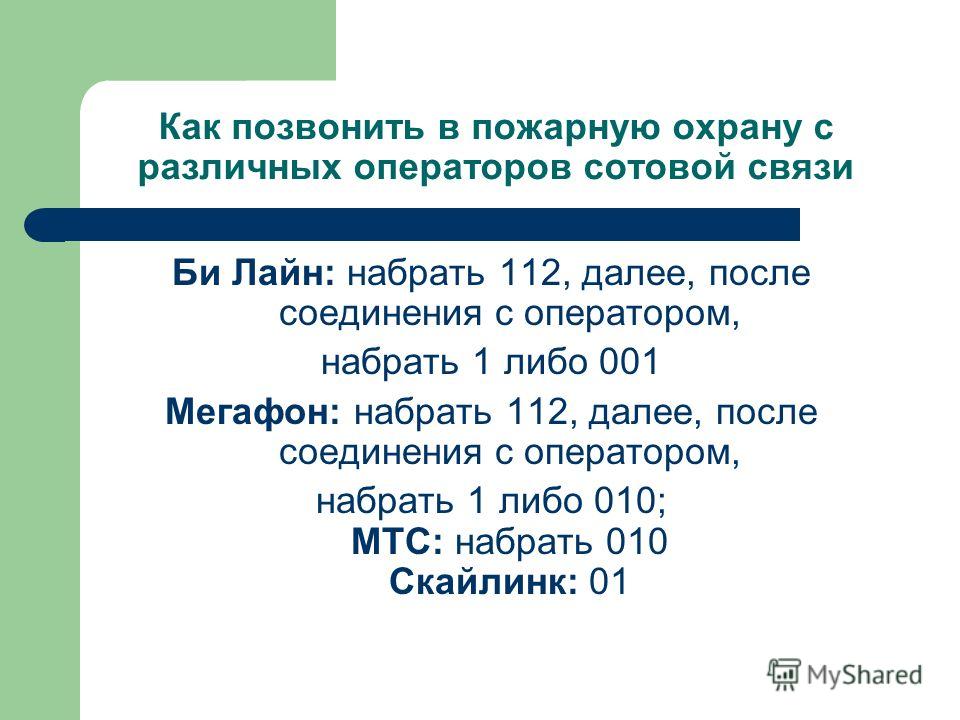 Как позвонить в пожарную охрану с различных операторов сотовой связи

Би Лайн: набрать 112, далее, после соединения с оператором, набрать 1 либо 001

Мегафон: набрать 112, далее, после соединения с оператором, набрать 1 либо 010;

МТС: набрать 010

Скайлинк: 01

MyShared